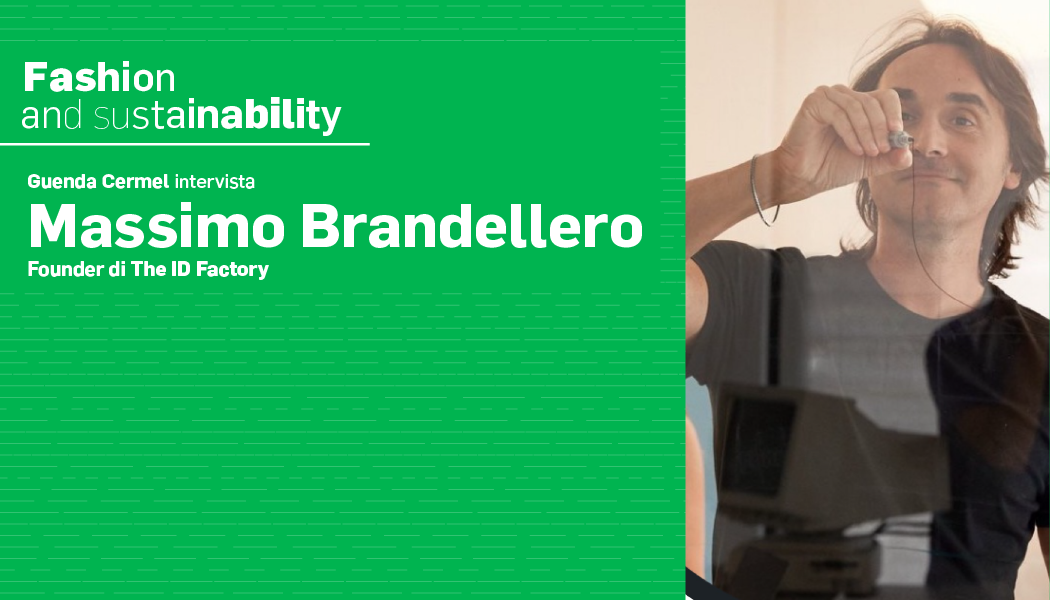 Fashion
and sustainability

Guenda Cermel intervista
Massimo Brandellero
Founder di The ID Factory